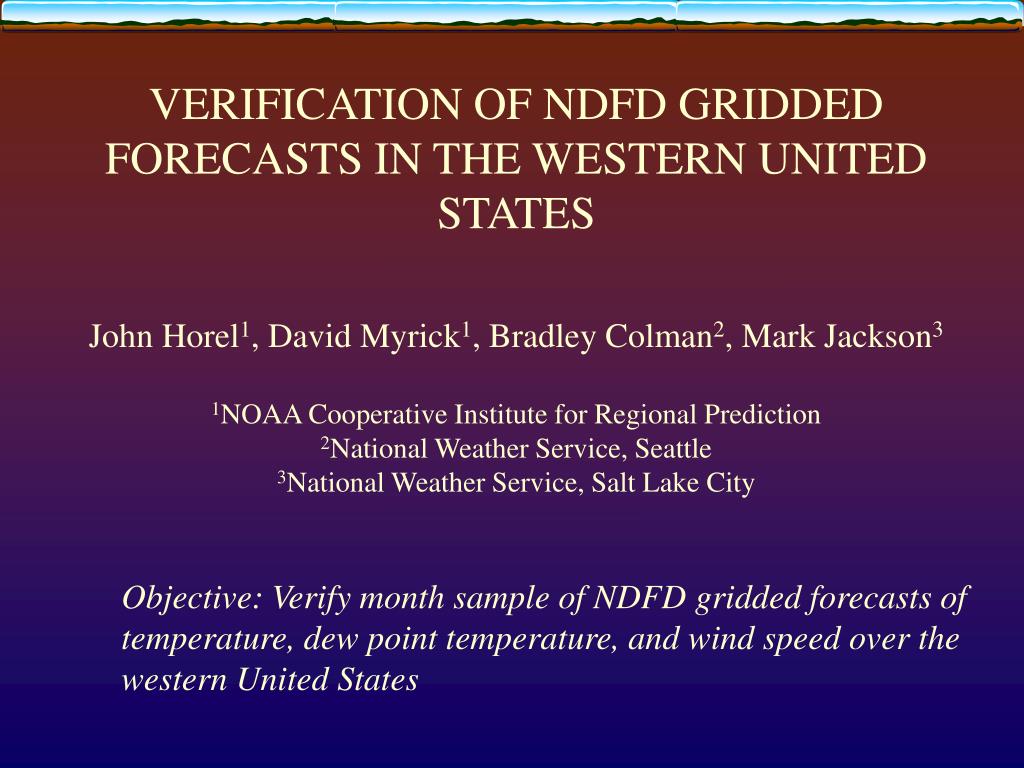 VERIFICATION OF NDFD GRIDDED FORECASTS IN THE WESTERN UNITED STATES

John Horel$^1$, David Myrick$^1$, Bradley Colman$^2$, Mark Jackson$^3$

$^1$NOAA Cooperative Institute for Regional Prediction
$^2$National Weather Service, Seattle
$^3$National Weather Service, Salt Lake City

Objective: Verify month sample of NDFD gridded forecasts of temperature, dew point temperature, and wind speed over the western United States